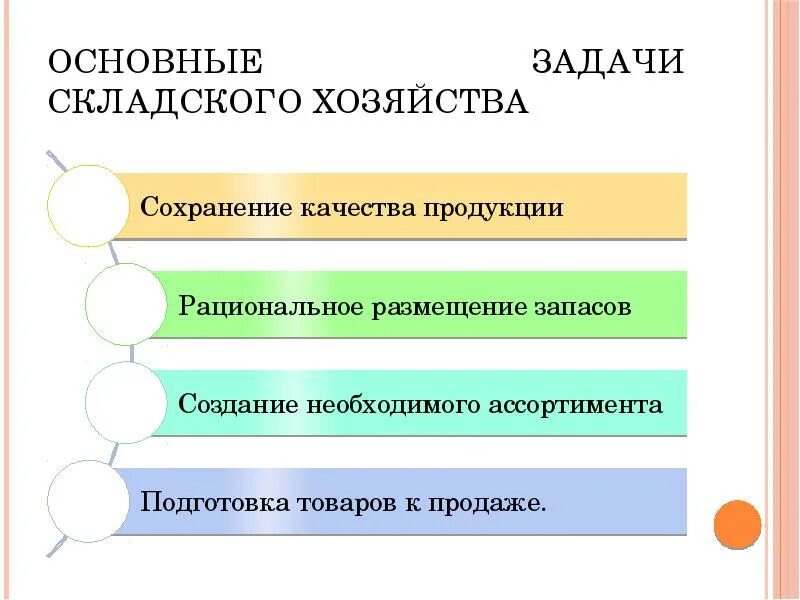 ОСНОВНЫЕ ЗАДАЧИ СКЛАДСКОГО ХОЗЯЙСТВА

Сохранение качества продукции

Рациональное размещение запасов

Создание необходимого ассортимента

Подготовка товаров к продаже.